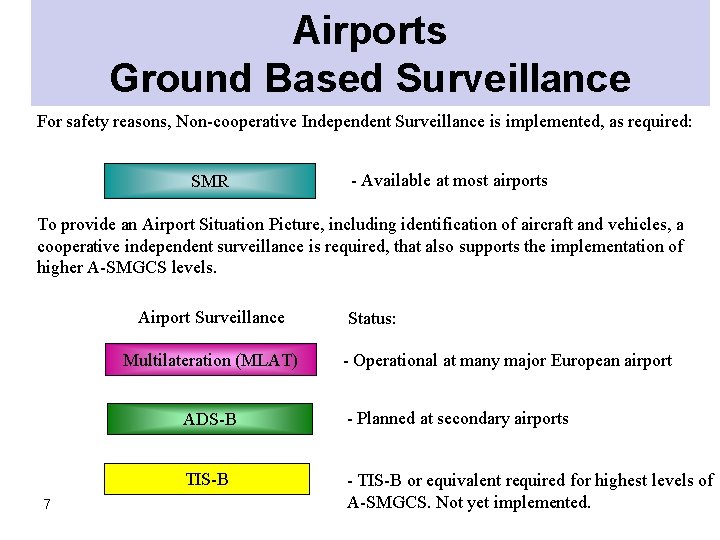 Airports
Ground Based Surveillance

For safety reasons, Non-cooperative Independent Surveillance is implemented, as required:

SMR

- Available at most airports

To provide an Airport Situation Picture, including identification of aircraft and vehicles, a cooperative independent surveillance is required, that also supports the implementation of higher A-SMGCS levels.

Airport Surveillance

Status:

Multilateration (MLAT)

- Operational at many major European airport

ADS-B

- Planned at secondary airports

TIS-B

- TIS-B or equivalent required for highest levels of A-SMGCS. Not yet implemented.

7